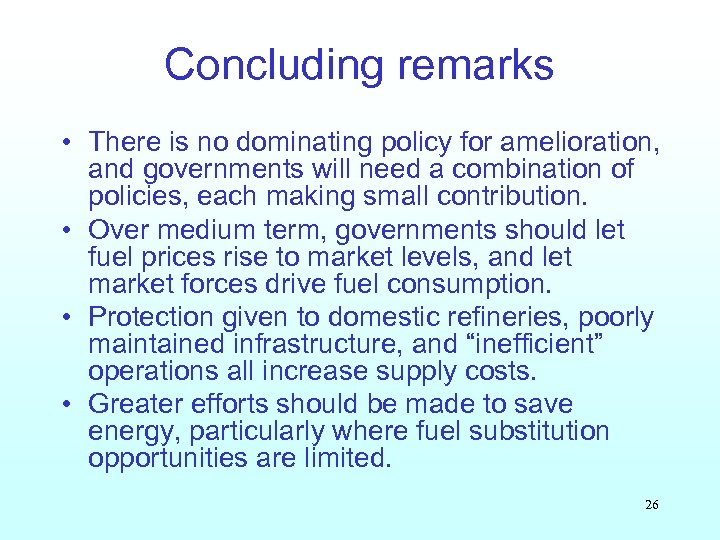 Concluding remarks

• There is no dominating policy for amelioration, and governments will need a combination of policies, each making small contribution.
• Over medium term, governments should let fuel prices rise to market levels, and let market forces drive fuel consumption.
• Protection given to domestic refineries, poorly maintained infrastructure, and “inefficient” operations all increase supply costs.
• Greater efforts should be made to save energy, particularly where fuel substitution opportunities are limited.

26